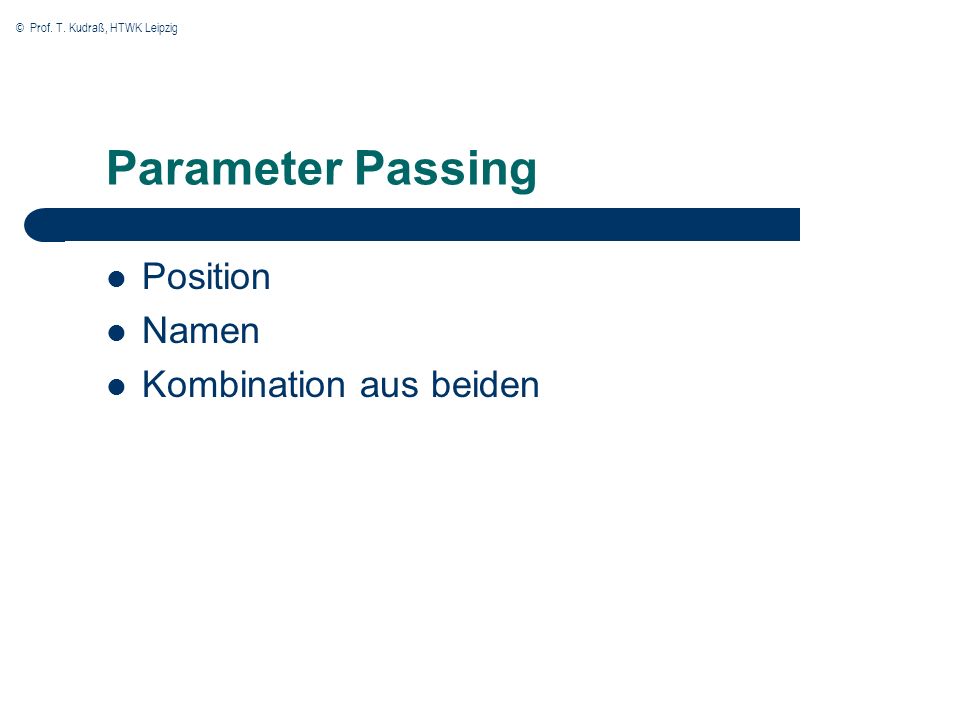 © Prof. T. Kudraß, HTWK Leipzig

Parameter Passing

- Position
- Namen
- Kombination aus beiden